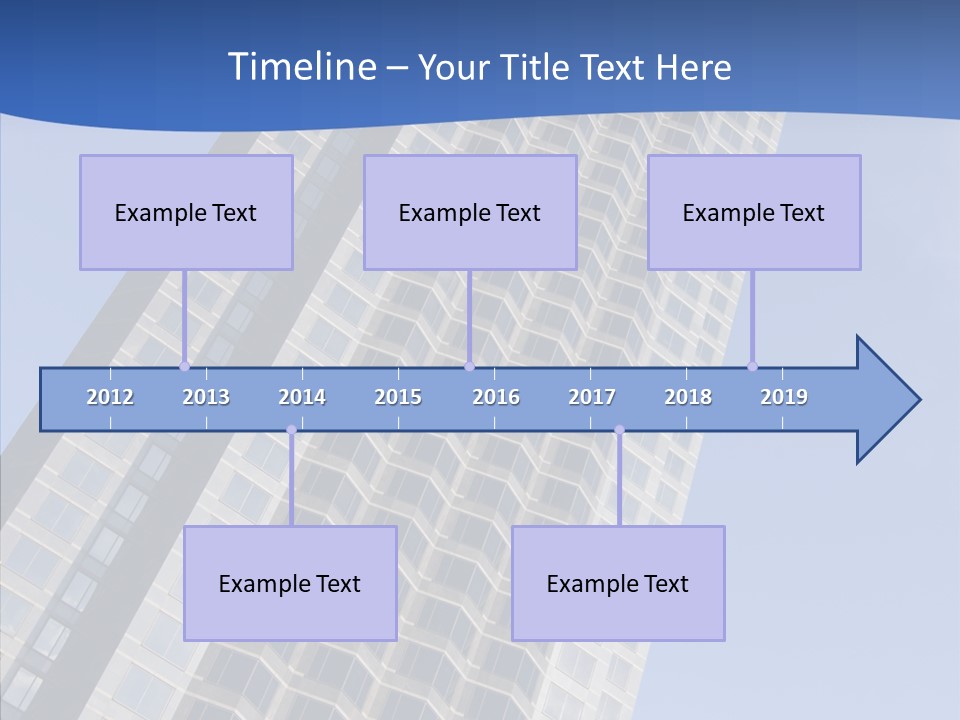 Timeline – Your Title Text Here

Example Text

Example Text

Example Text

2012 2013 2014 2015 2016 2017 2018 2019

Example Text

Example Text